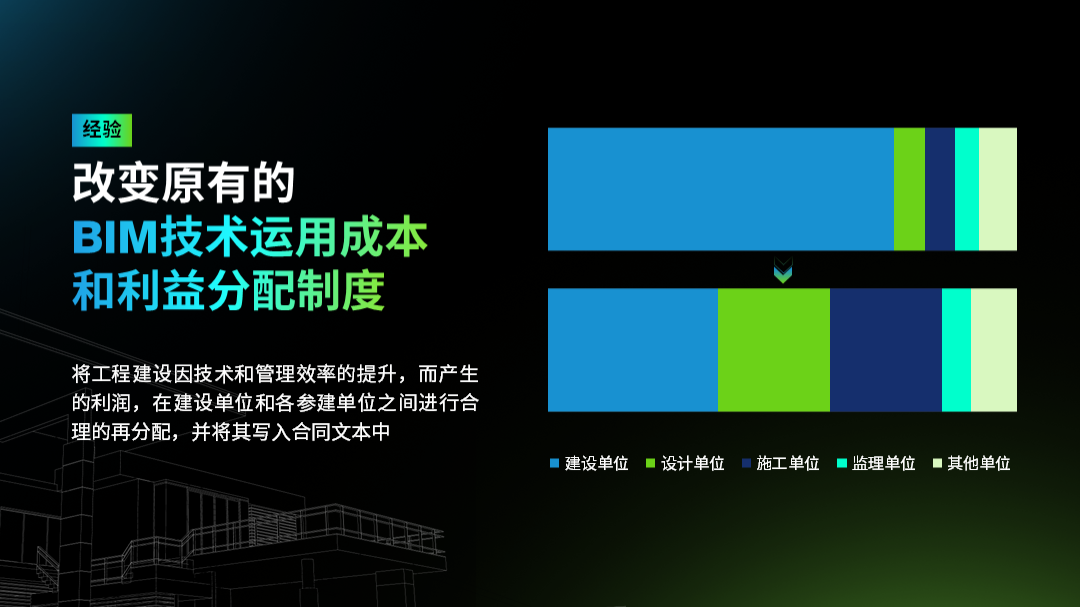 经验

改变原有的
BIM技术运用成本
和利益分配制度

将工程建设因技术和管理效率的提升，而产生的利润，在建设单位和各参建单位之间进行合理的再分配，并将其写入合同文本中

建设单位 设计单位 施工单位 监理单位 其他单位